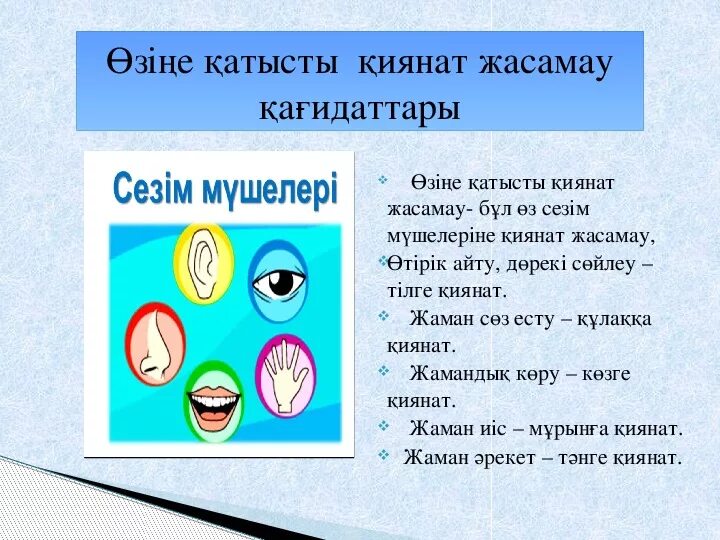 Өзіңе қатысты қиянат жасамау қағидаттары

Сезім мүшелері

Өзіңе қатысты қиянат жасамау- бұл өз сезім мүшелеріне қиянат жасамау,
Өтірік айту, дөрекі сөйлеу – тілге қиянат.
Жаман сөз есту – құлаққа қиянат.
Жамандық көру – көзге қиянат.
Жаман иіс – мұрынға қиянат.
Жаман әрекет – тәнге қиянат.